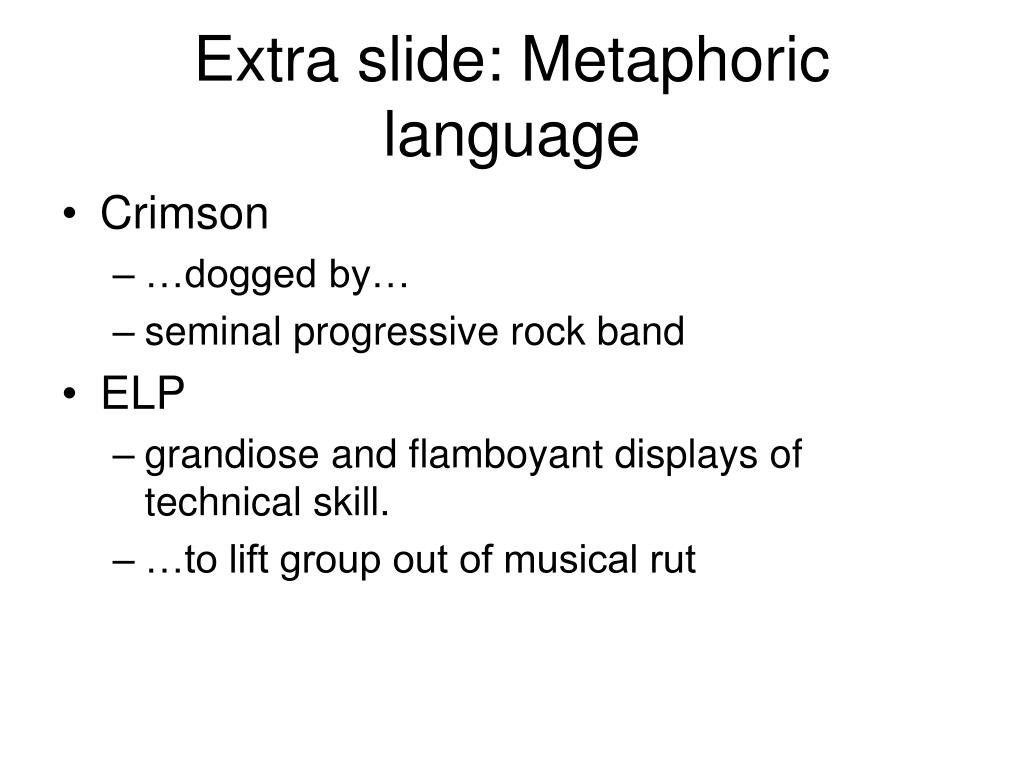 Extra slide: Metaphoric language

• Crimson
– …dogged by…
– seminal progressive rock band
• ELP
– grandiose and flamboyant displays of technical skill.
– …to lift group out of musical rut